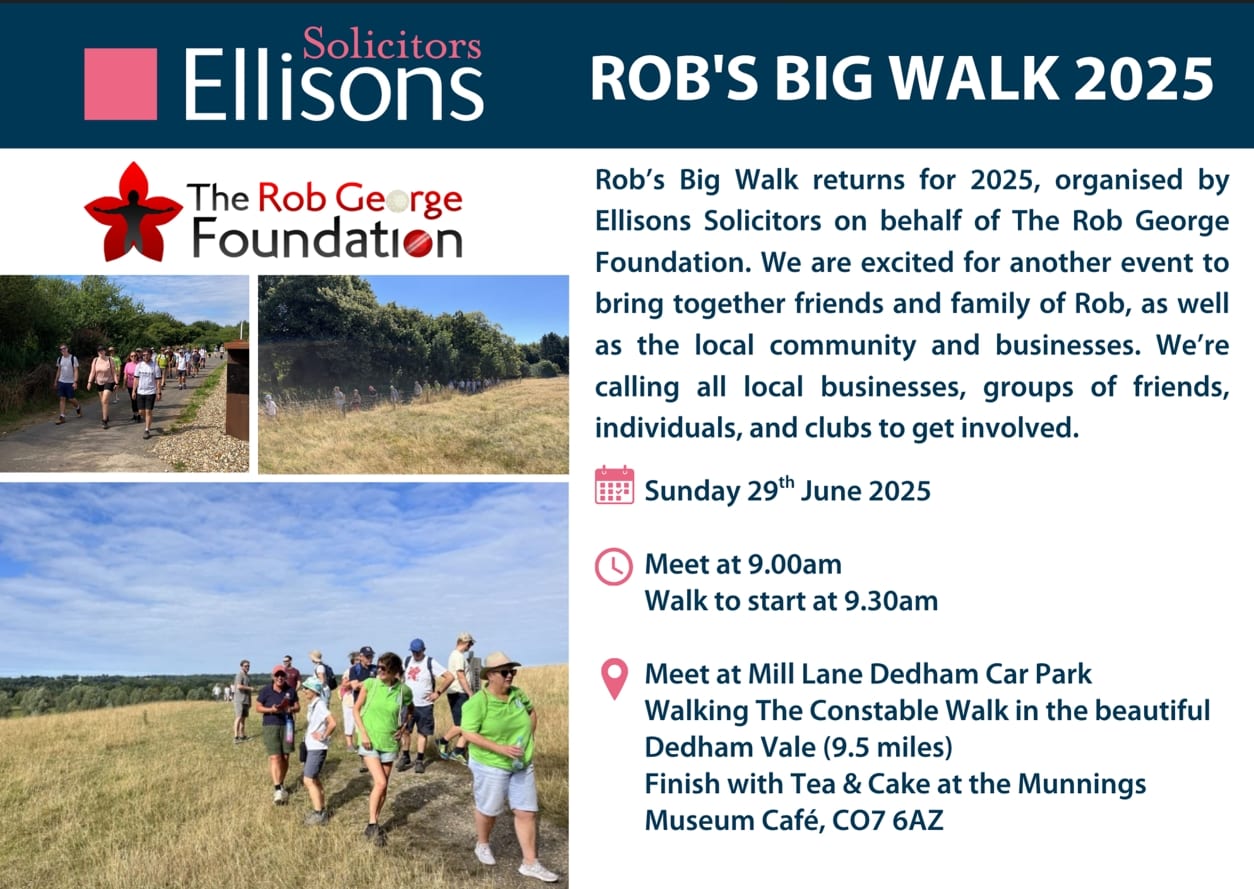 Solicitors
Ellisons

ROB'S BIG WALK 2025

The Rob George
Foundation

Rob's Big Walk returns for 2025, organised by Ellisons Solicitors on behalf of The Rob George Foundation. We are excited for another event to bring together friends and family of Rob, as well as the local community and businesses. We're calling all local businesses, groups of friends, individuals, and clubs to get involved.

Sunday 29$^{th}$ June 2025

Meet at 9.00am
Walk to start at 9.30am

Meet at Mill Lane Dedham Car Park
Walking The Constable Walk in the beautiful Dedham Vale (9.5 miles)
Finish with Tea & Cake at the Munnings Museum Café, CO7 6AZ